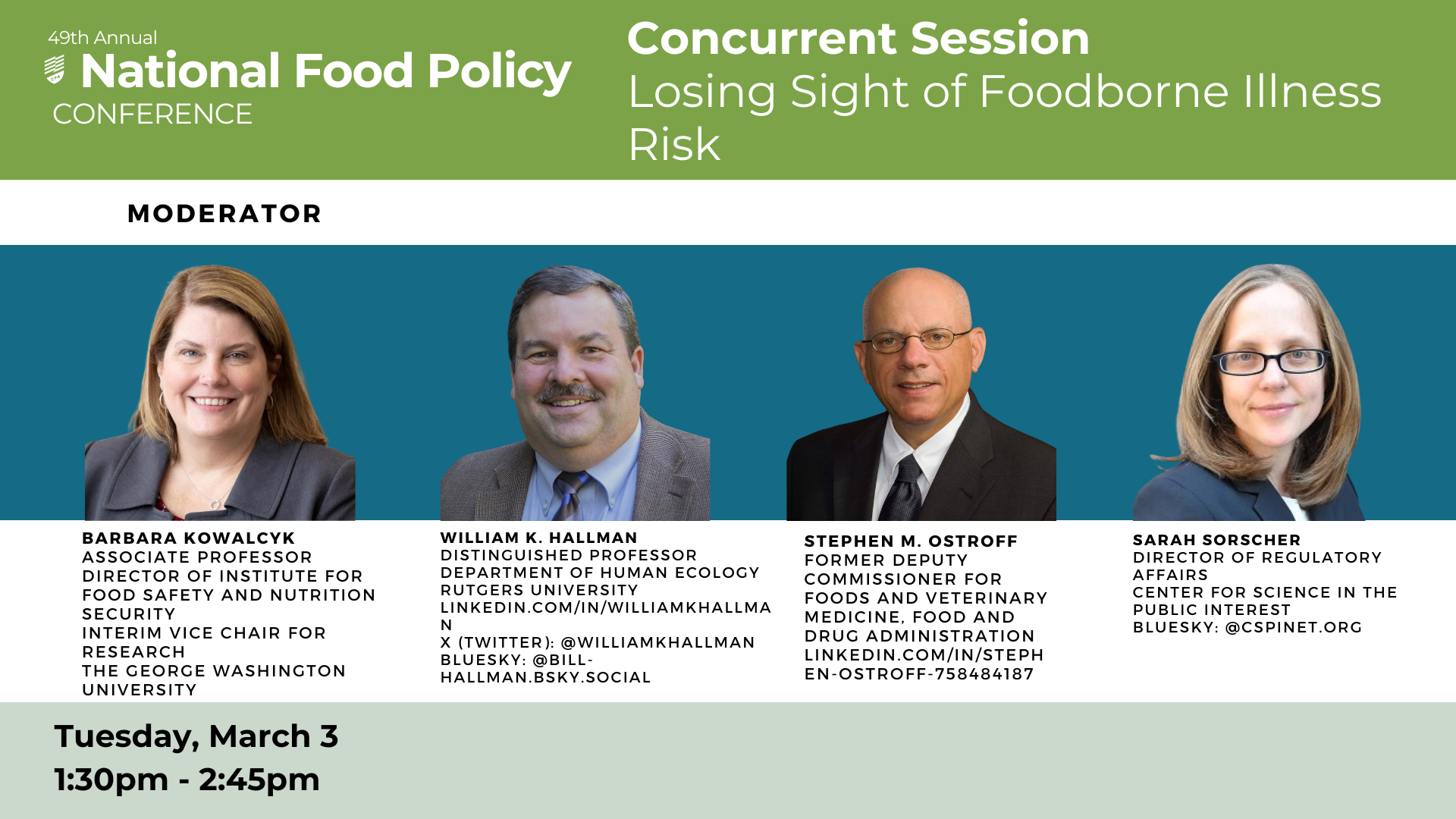 49th Annual
National Food Policy
CONFERENCE

Concurrent Session
Losing Sight of Foodborne Illness Risk

MODERATOR

BARBARA KOWALCYK
ASSOCIATE PROFESSOR
DIRECTOR OF INSTITUTE FOR FOOD SAFETY AND NUTRITION SECURITY
INTERIM VICE CHAIR FOR RESEARCH
THE GEORGE WASHINGTON UNIVERSITY

WILLIAM K. HALLMAN
DISTINGUISHED PROFESSOR
DEPARTMENT OF HUMAN ECOLOGY
RUTGERS UNIVERSITY
LINKEDIN.COM/IN/WILLIAMKHALLMAN
X (TWITTER): @WILLIAMKHALLMAN
BLUESKY: @BILL-HALLMAN.BSKY.SOCIAL

STEPHEN M. OSTROFF
FORMER DEPUTY COMMISSIONER FOR FOODS AND VETERINARY MEDICINE, FOOD AND DRUG ADMINISTRATION
LINKEDIN.COM/IN/STEPHEN-OSTROFF-758484187

SARAH SORSCHER
DIRECTOR OF REGULATORY AFFAIRS
CENTER FOR SCIENCE IN THE PUBLIC INTEREST
BLUESKY: @CSPINET.ORG

Tuesday, March 3
1:30pm - 2:45pm